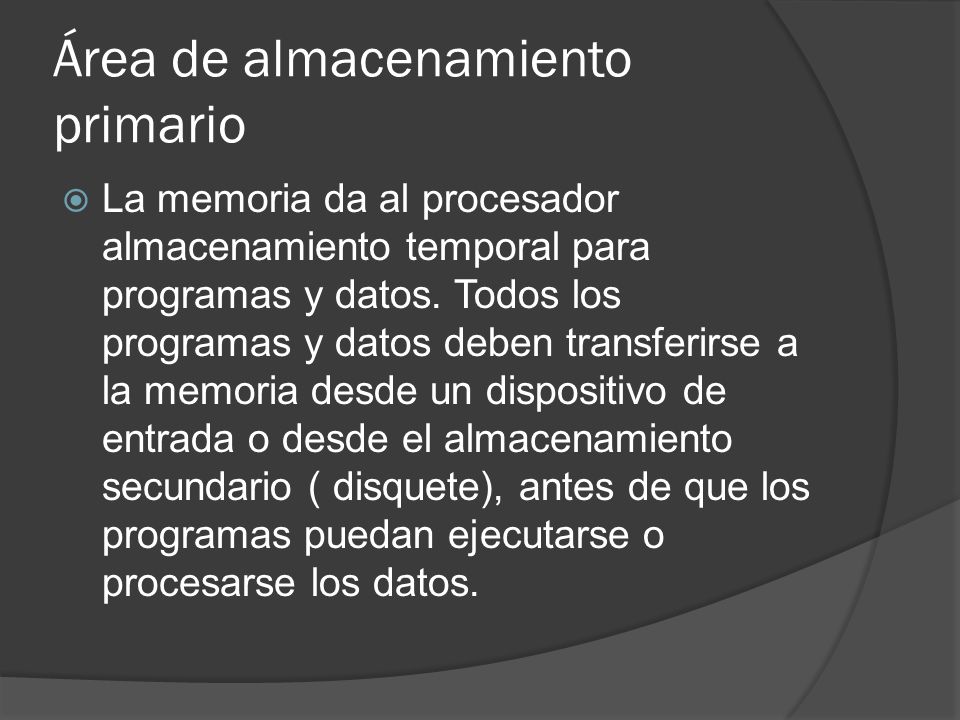 Área de almacenamiento primario

La memoria da al procesador almacenamiento temporal para programas y datos. Todos los programas y datos deben transferirse a la memoria desde un dispositivo de entrada o desde el almacenamiento secundario ( disquete), antes de que los programas puedan ejecutarse o procesarse los datos.